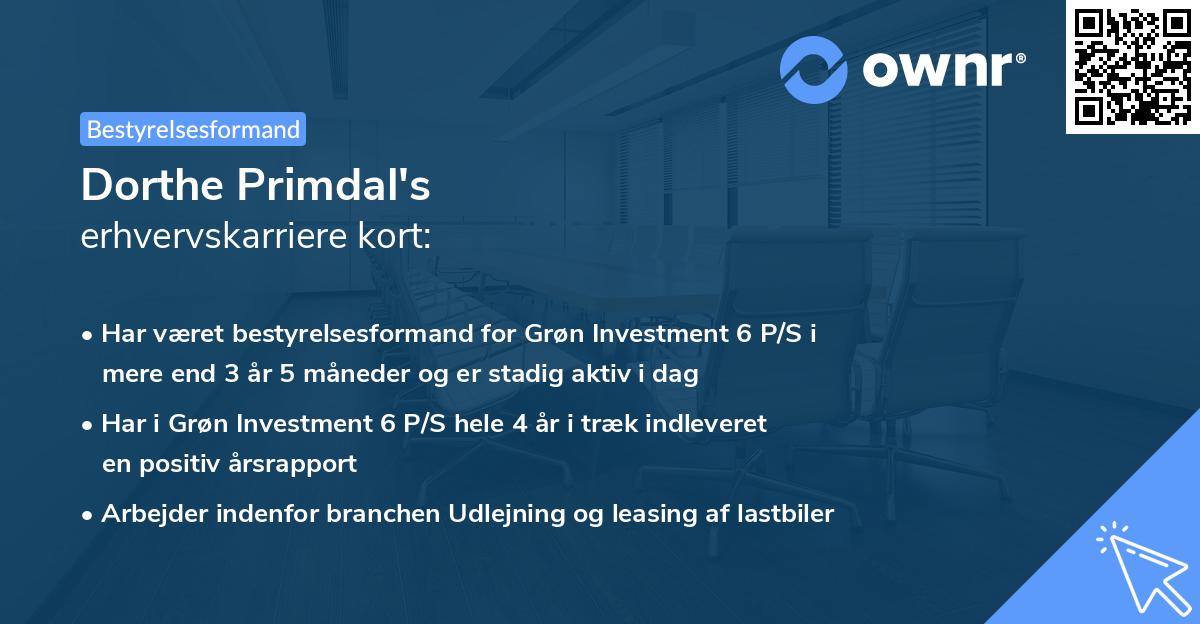 ownr®

Bestyrelsesformand

Dorthe Primdal's
erhvervskarriere kort:

• Har været bestyrelsesformand for Grøn Investment 6 P/S i mere end 3 år 5 måneder og er stadig aktiv i dag
• Har i Grøn Investment 6 P/S hele 4 år i træk indleveret en positiv årsrapport
• Arbejder indenfor branchen Udlejning og leasing af lastbiler